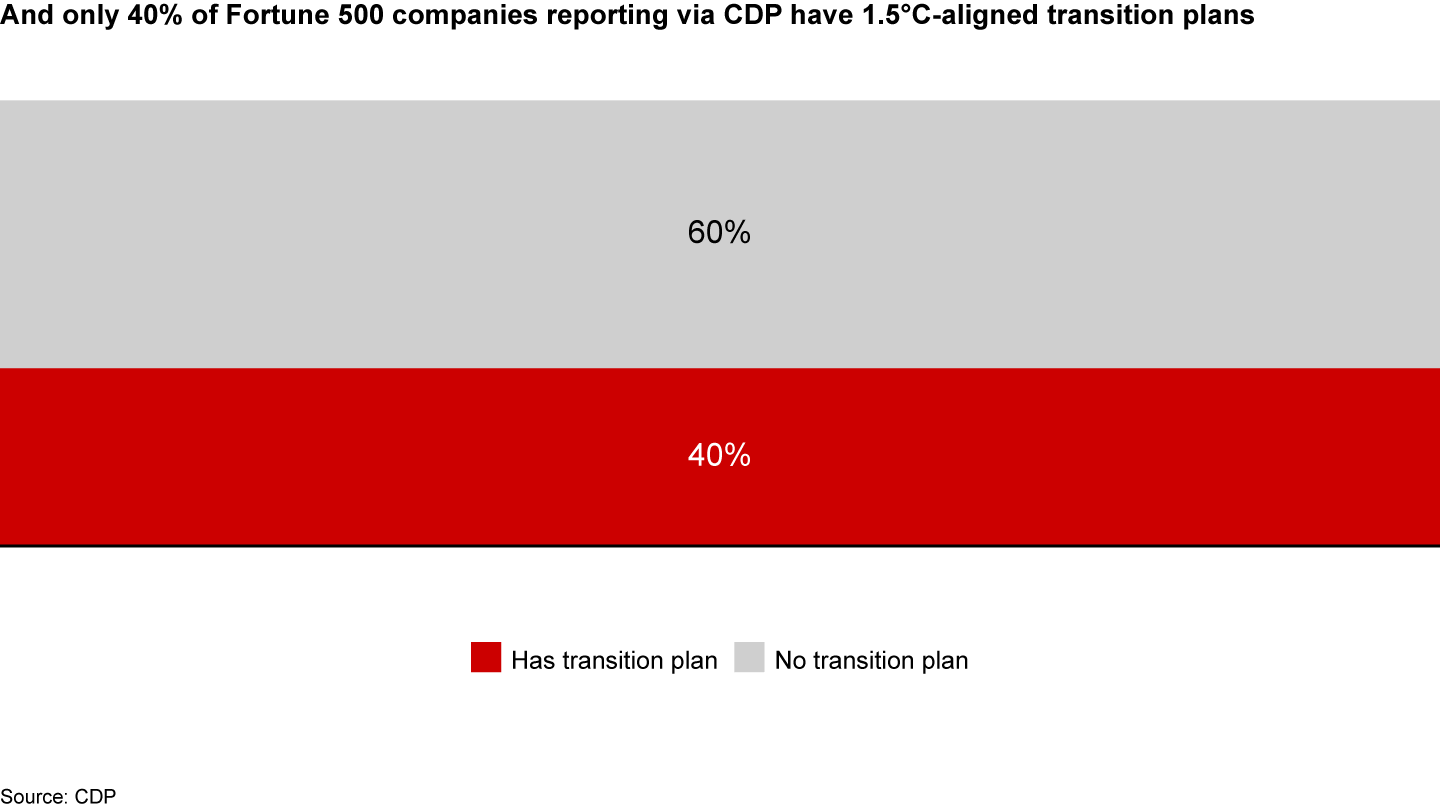 And only 40% of Fortune 500 companies reporting via CDP have 1.5°C-aligned transition plans

60%

40%

Has transition plan No transition plan

Source: CDP